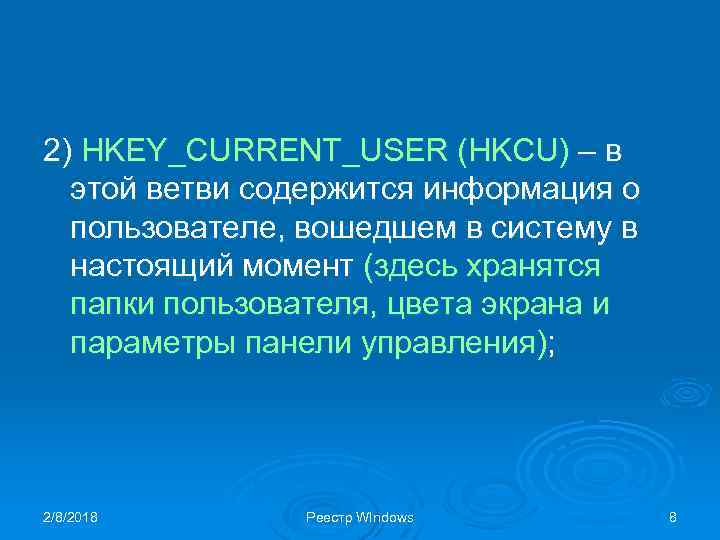 2) HKEY_CURRENT_USER (HKCU) – в этой ветви содержится информация о пользователе, вошедшем в систему в настоящий момент (здесь хранятся папки пользователя, цвета экрана и параметры панели управления);

2/8/2018

Реестр Windows

6